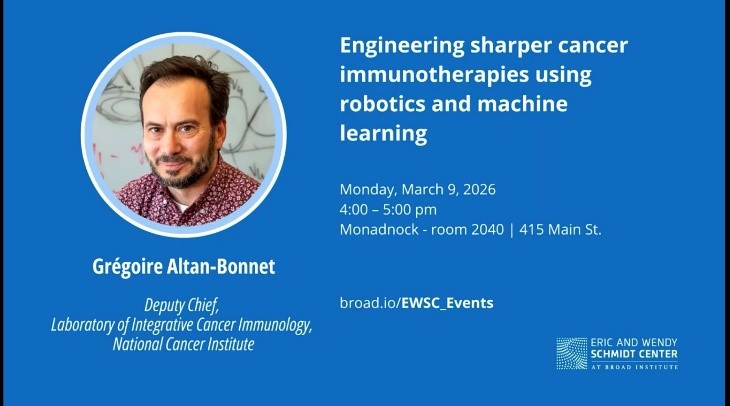 Grégoire Altan-Bonnet

Deputy Chief,
Laboratory of Integrative Cancer Immunology,
National Cancer Institute

Engineering sharper cancer immunotherapies using robotics and machine learning

Monday, March 9, 2026
4:00 – 5:00 pm
Monadnock - room 2040 | 415 Main St.

broad.io/EWSC_Events

ERIC AND WENDY
SCHMIDT CENTER
AT BROAD INSTITUTE